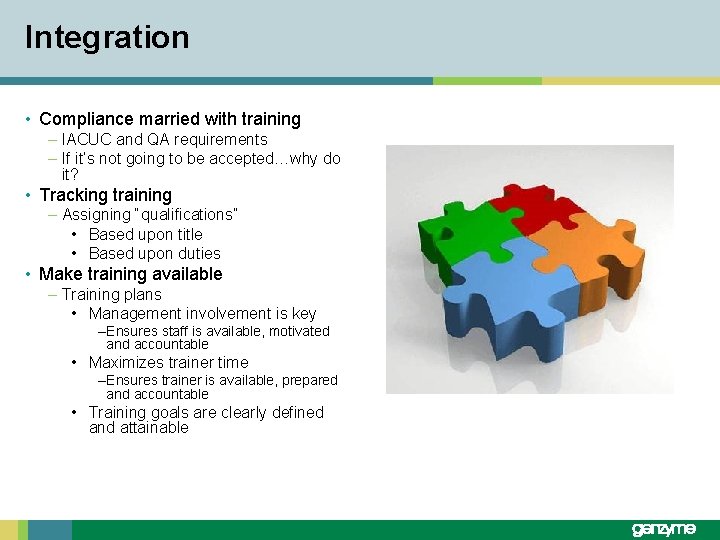 Integration

• Compliance married with training
– IACUC and QA requirements
– If it's not going to be accepted…why do it?
• Tracking training
– Assigning "qualifications"
• Based upon title
• Based upon duties
• Make training available
– Training plans
• Management involvement is key
–Ensures staff is available, motivated and accountable
• Maximizes trainer time
–Ensures trainer is available, prepared and accountable
• Training goals are clearly defined and attainable

genzyme